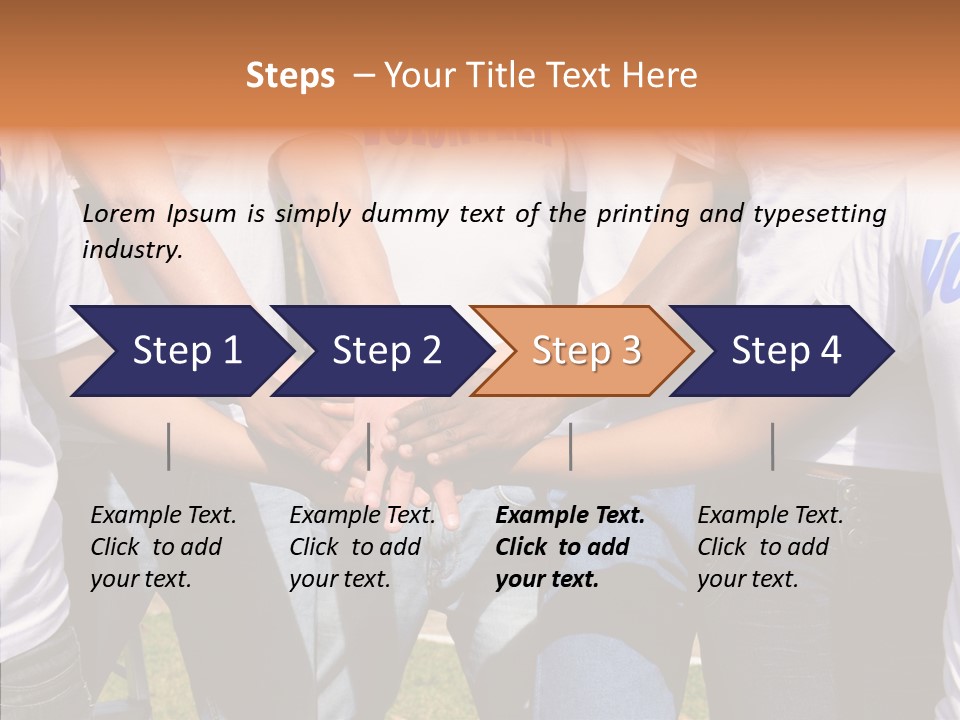 Steps – Your Title Text Here

Lorem Ipsum is simply dummy text of the printing and typesetting industry.

Step 1

Step 2

Step 3

Step 4

Example Text. Click to add your text.

Example Text. Click to add your text.

Example Text. Click to add your text.

Example Text. Click to add your text.